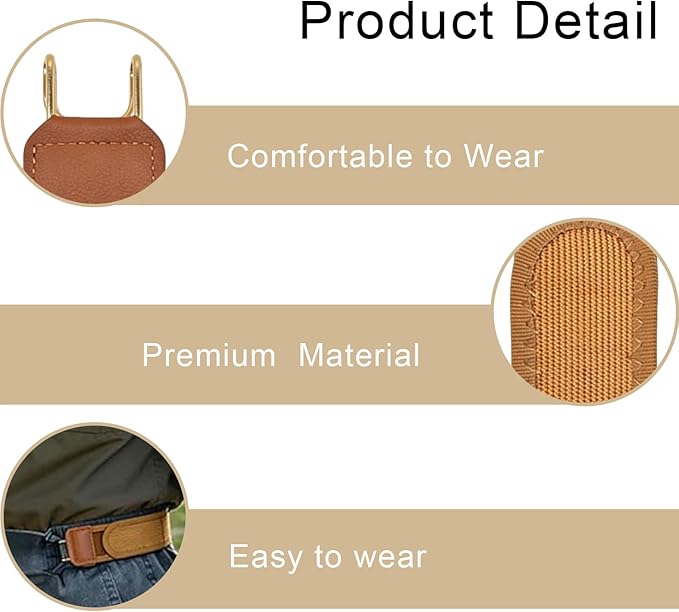 Product Detail

Comfortable to Wear

Premium Material

Easy to wear